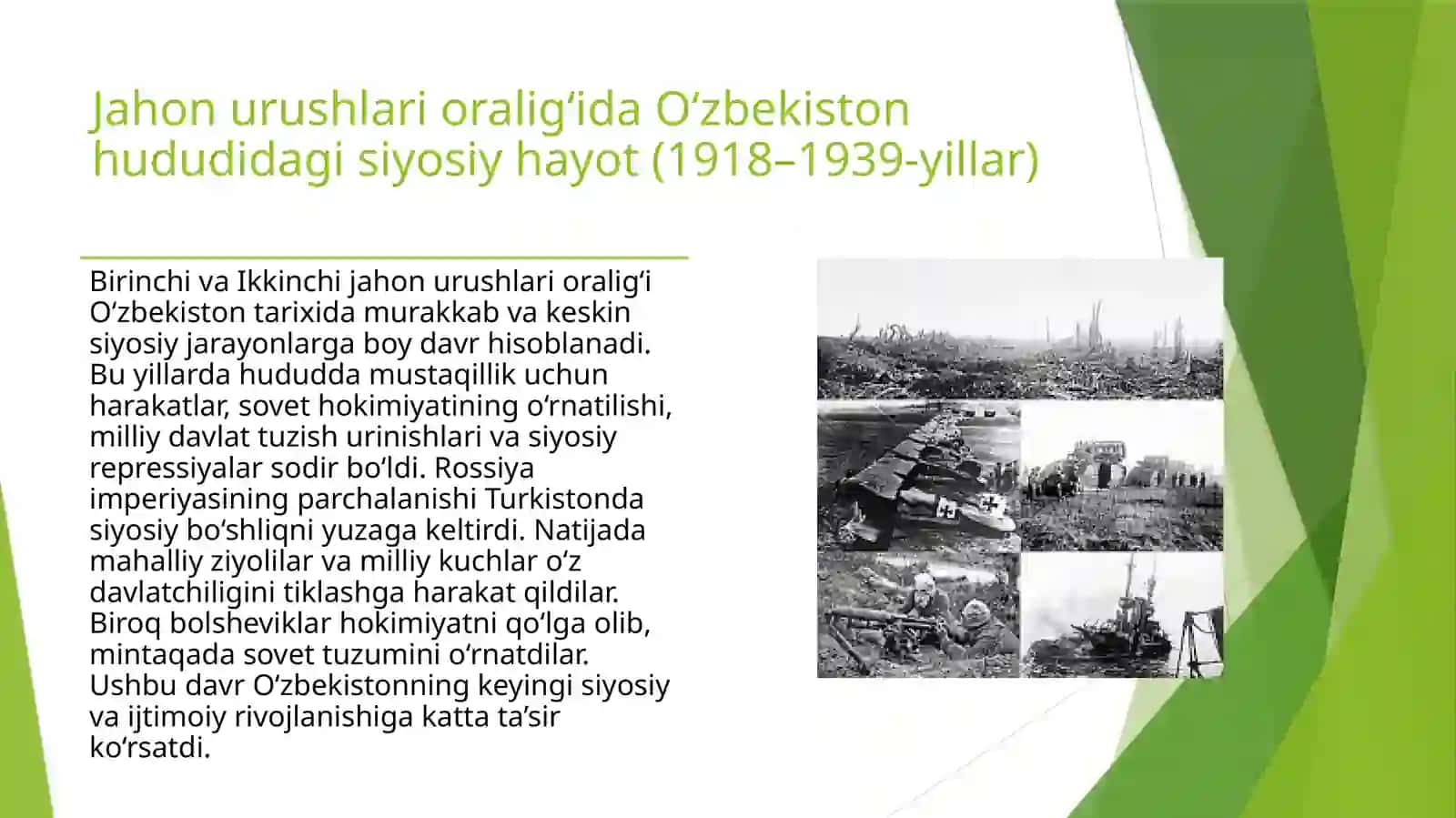 Jahon urushlari oralig‘ida O‘zbekiston hududidagi siyosiy hayot (1918–1939-yillar)

Birinchi va Ikkinchi jahon urushlari oralig‘i O‘zbekiston tarixida murakkab va keskin siyosiy jarayonlarga boy davr hisoblanadi. Bu yillarda hududda mustaqillik uchun harakatlar, sovet hokimiyatining o‘rnatilishi, milliy davlat tuzish urinishlari va siyosiy repressiyalar sodir bo‘ldi. Rossiya imperiyasining parchalanishi Turkistonda siyosiy bo‘shliqni yuzaga keltirdi. Natijada mahalliy ziyolilar va milliy kuchlar o‘z davlatchiligini tiklashga harakat qildilar. Biroq bolsheviklar hokimiyatni qo‘lga olib, mintaqada sovet tuzumini o‘rnatdilar. Ushbu davr O‘zbekistonning keyingi siyosiy va ijtimoiy rivojlanishiga katta ta’sir ko‘rsatdi.